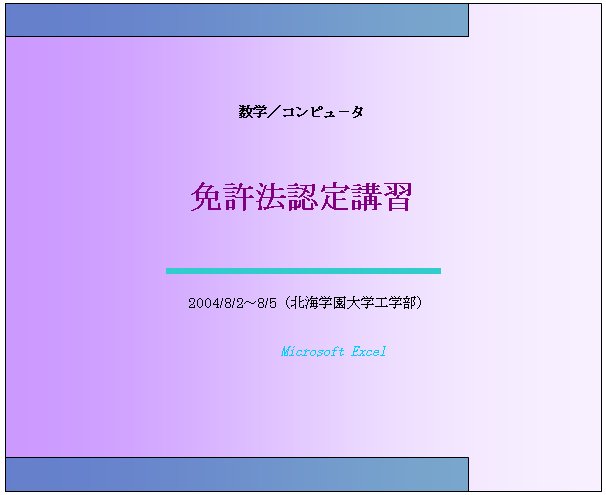 数学／コンピュータ

免許法認定講習

2004/8/2～8/5（北海学園大学工学部）

Microsoft Excel